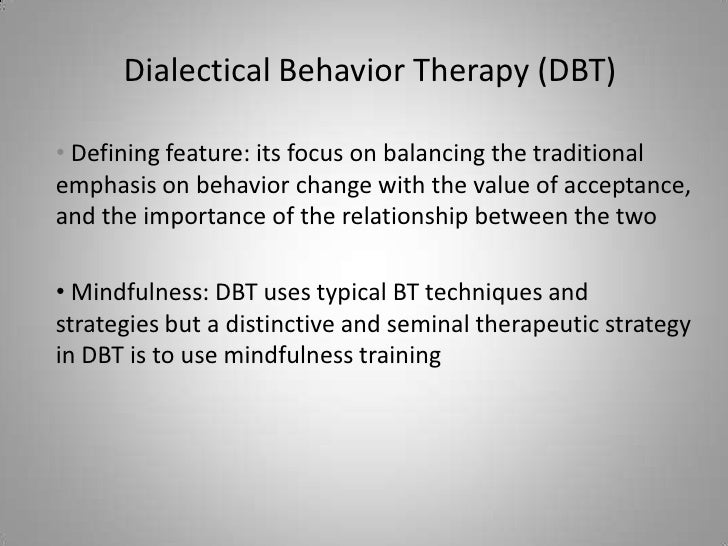 Dialectical Behavior Therapy (DBT)

• Defining feature: its focus on balancing the traditional emphasis on behavior change with the value of acceptance, and the importance of the relationship between the two

• Mindfulness: DBT uses typical BT techniques and strategies but a distinctive and seminal therapeutic strategy in DBT is to use mindfulness training